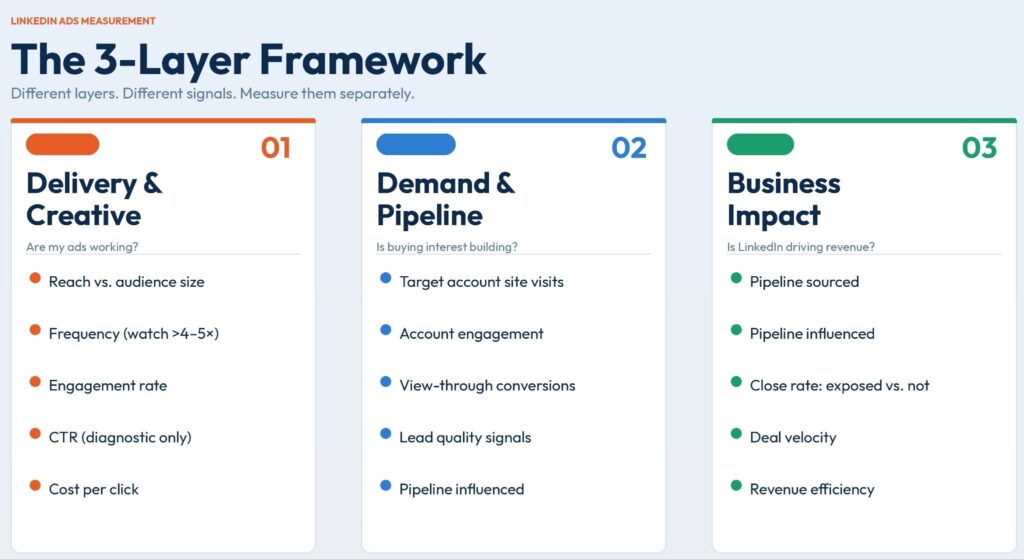 LINKEDIN ADS MEASUREMENT

The 3-Layer Framework

Different layers. Different signals. Measure them separately.

01

Delivery & Creative

Are my ads working?

Reach vs. audience size

Frequency (watch >4–5×)

Engagement rate

CTR (diagnostic only)

Cost per click

02

Demand & Pipeline

Is buying interest building?

Target account site visits

Account engagement

View-through conversions

Lead quality signals

Pipeline influenced

03

Business Impact

Is LinkedIn driving revenue?

Pipeline sourced

Pipeline influenced

Close rate: exposed vs. not

Deal velocity

Revenue efficiency